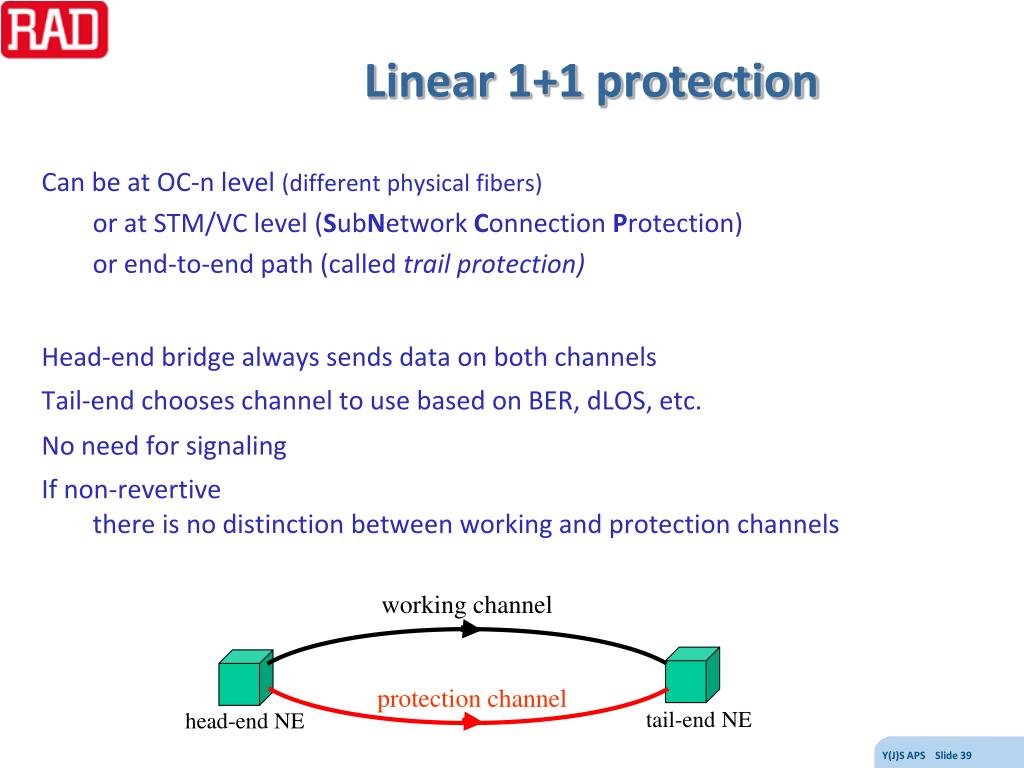 RAD

Linear 1+1 protection

Can be at OC-n level (different physical fibers)
or at STM/VC level (SubNetwork Connection Protection)
or end-to-end path (called trail protection)

Head-end bridge always sends data on both channels
Tail-end chooses channel to use based on BER, dLOS, etc.
No need for signaling
If non-revertive
there is no distinction between working and protection channels

working channel
protection channel
head-end NE
tail-end NE

Y(J)S APS Slide 39